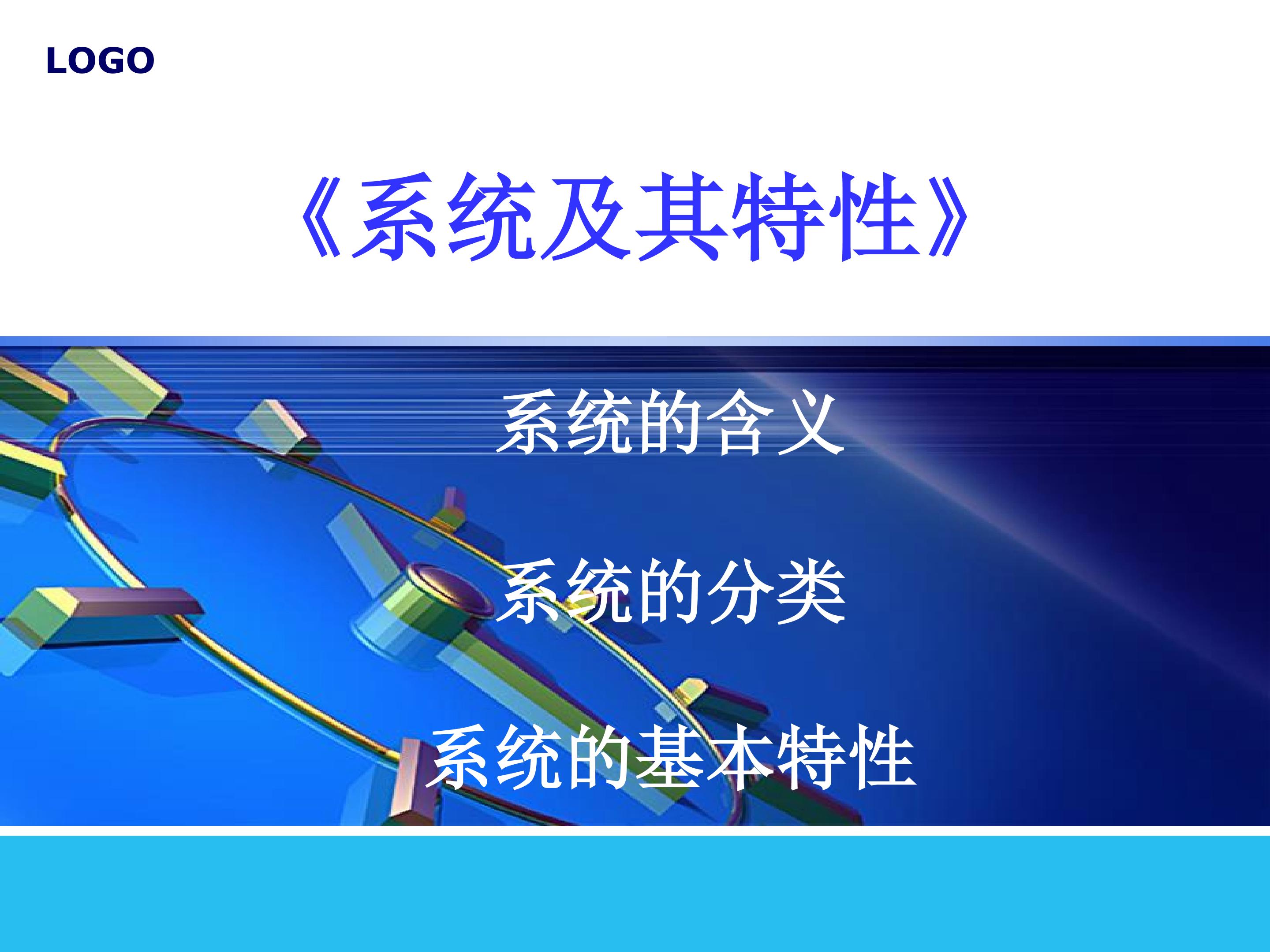 LOGO

《系统及其特性》

系统的含义

系统的分类

系统的基本特性